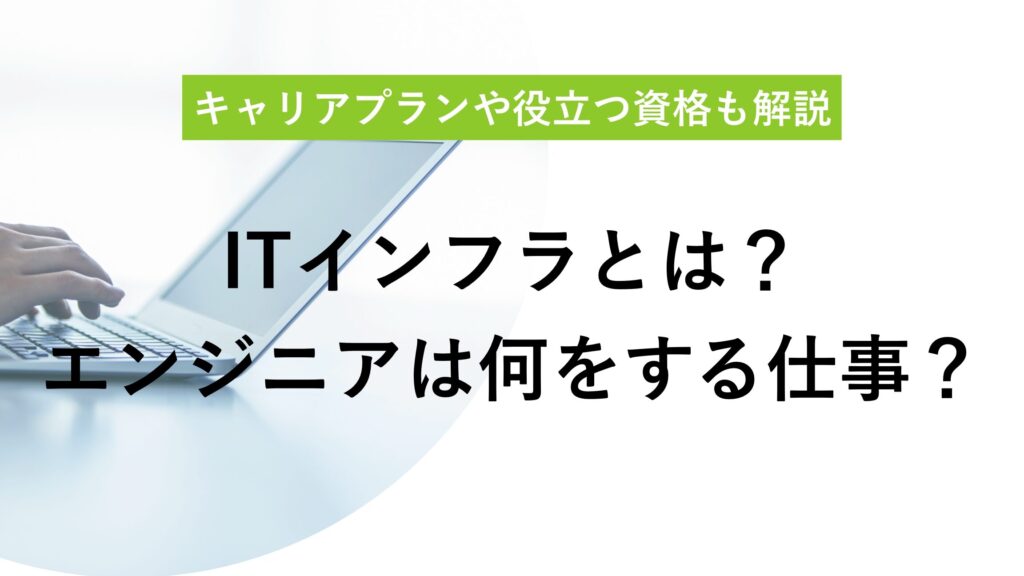 キャリアプランや役立つ資格も解説

ITインフラとは？
エンジニアは何をする仕事？